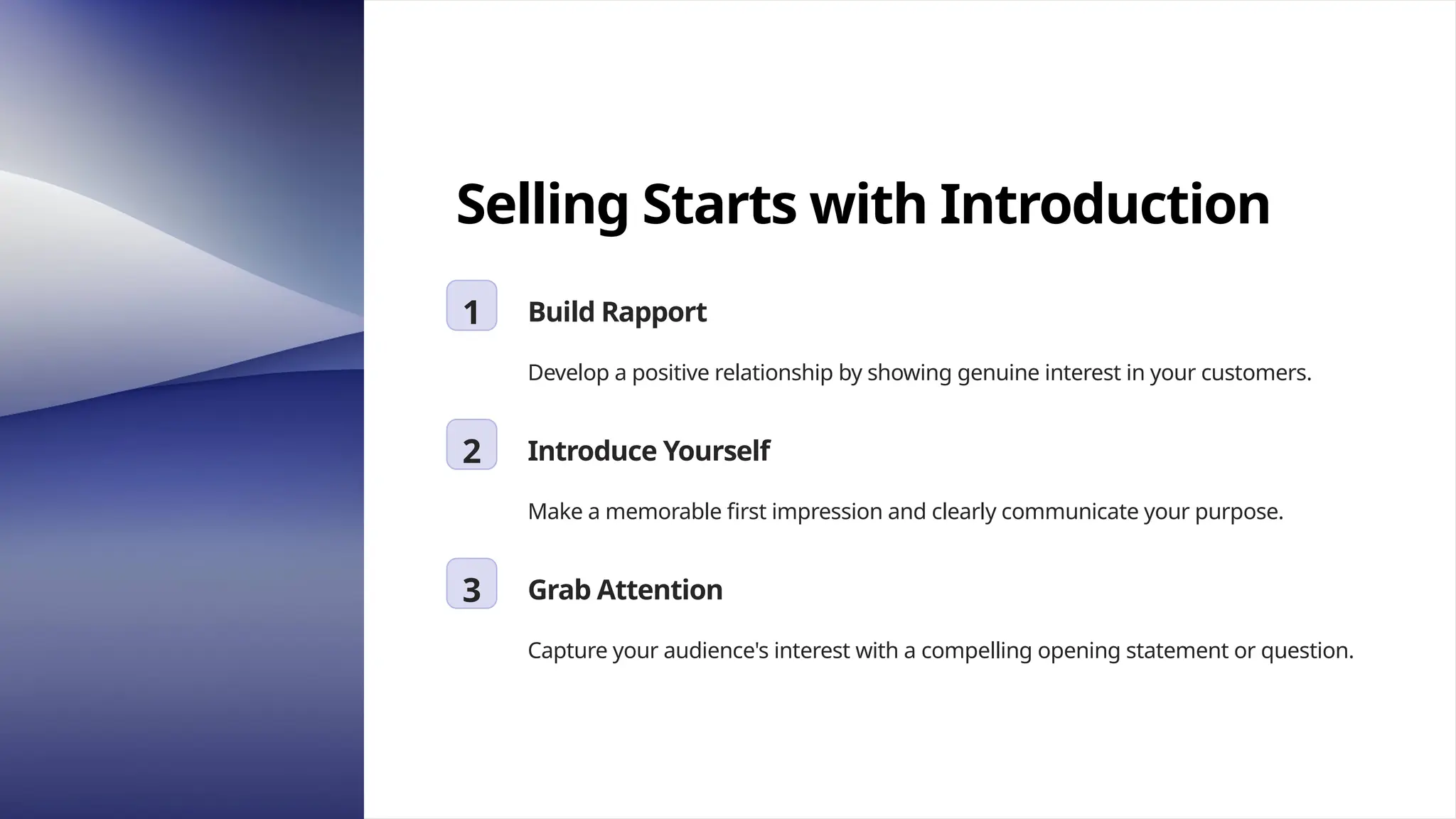 Selling Starts with Introduction

1

Build Rapport

Develop a positive relationship by showing genuine interest in your customers.

2

Introduce Yourself

Make a memorable first impression and clearly communicate your purpose.

3

Grab Attention

Capture your audience's interest with a compelling opening statement or question.